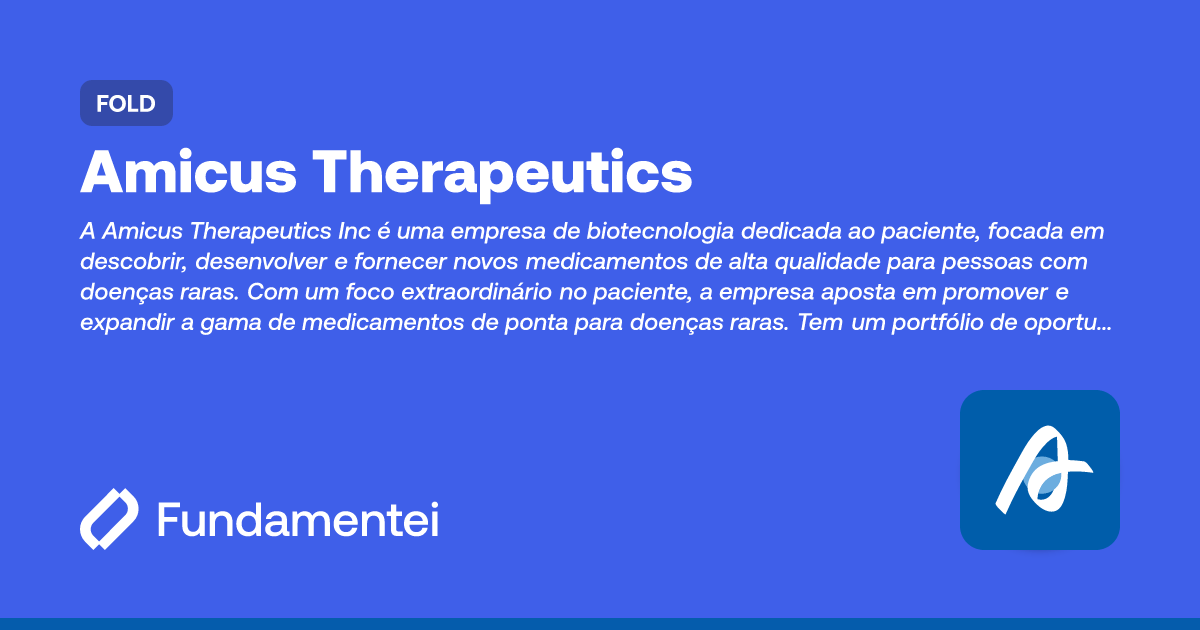 FOLD

Amicus Therapeutics

A Amicus Therapeutics Inc é uma empresa de biotecnologia dedicada ao paciente, focada em descobrir, desenvolver e fornecer novos medicamentos de alta qualidade para pessoas com doenças raras. Com um foco extraordinário no paciente, a empresa aposta em promover e expandir a gama de medicamentos de ponta para doenças raras. Tem um portfólio de oportu...

Fundamentei